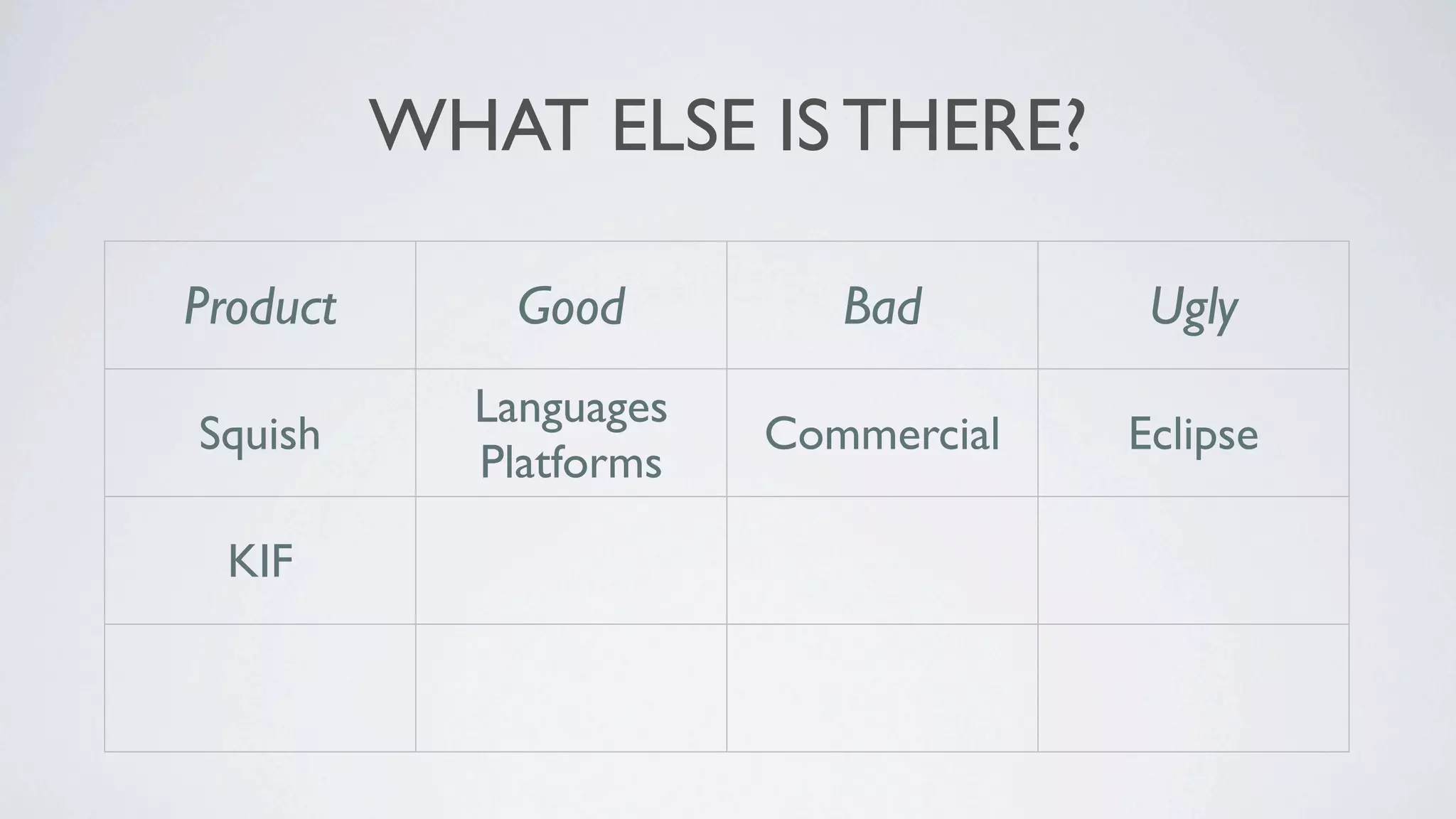 WHAT ELSE IS THERE?

| Product | Good | Bad | Ugly |
|---|---|---|---|
| Squish | Languages Platforms | Commercial | Eclipse |
| KIF | | | |
| | | | |